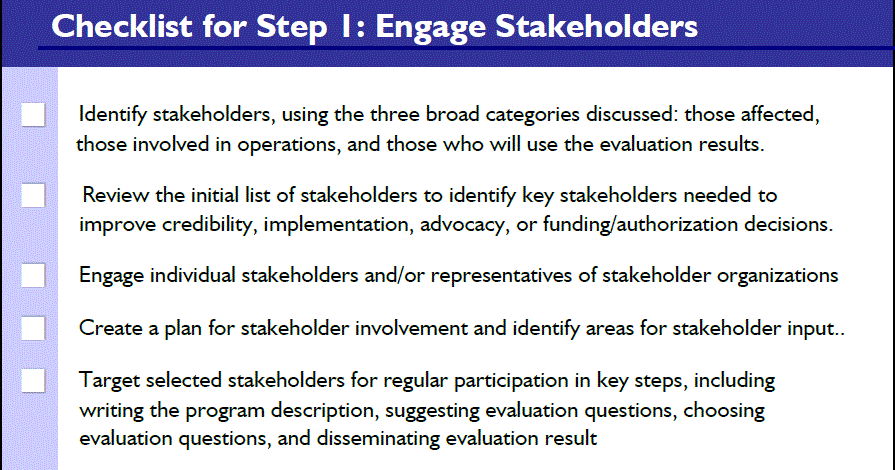 Checklist for Step 1: Engage Stakeholders

Identify stakeholders, using the three broad categories discussed: those affected, those involved in operations, and those who will use the evaluation results.

Review the initial list of stakeholders to identify key stakeholders needed to improve credibility, implementation, advocacy, or funding/authorization decisions.

Engage individual stakeholders and/or representatives of stakeholder organizations

Create a plan for stakeholder involvement and identify areas for stakeholder input..

Target selected stakeholders for regular participation in key steps, including writing the program description, suggesting evaluation questions, choosing evaluation questions, and disseminating evaluation result